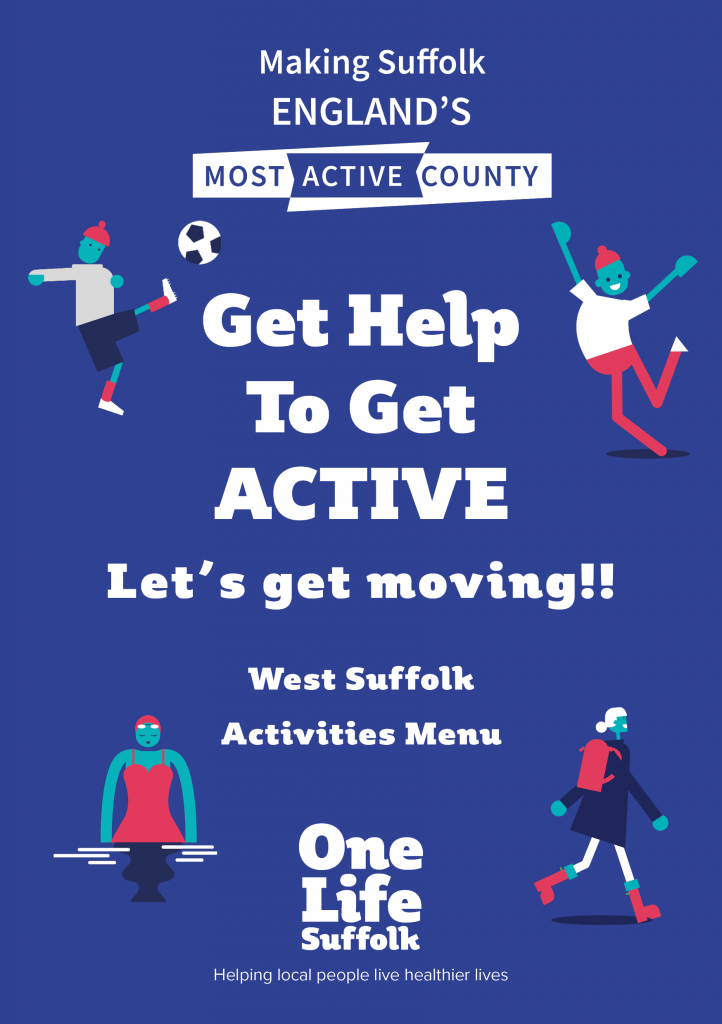 Making Suffolk
ENGLAND'S
MOST ACTIVE COUNTY

Get Help To Get ACTIVE

Let's get moving!!

West Suffolk
Activities Menu

One Life Suffolk

Helping local people live healthier lives